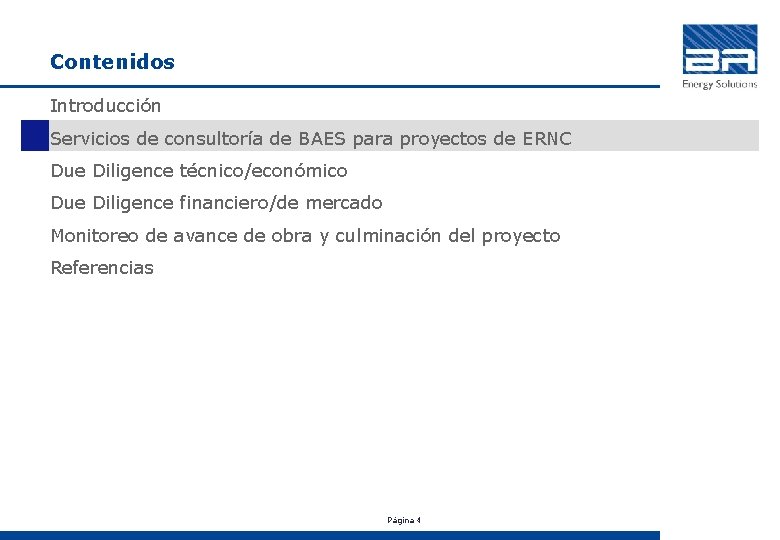 Contenidos

BA
Energy Solutions

Introducción

Servicios de consultoría de BAES para proyectos de ERNC

Due Diligence técnico/económico

Due Diligence financiero/de mercado

Monitoreo de avance de obra y culminación del proyecto

Referencias

Página 4